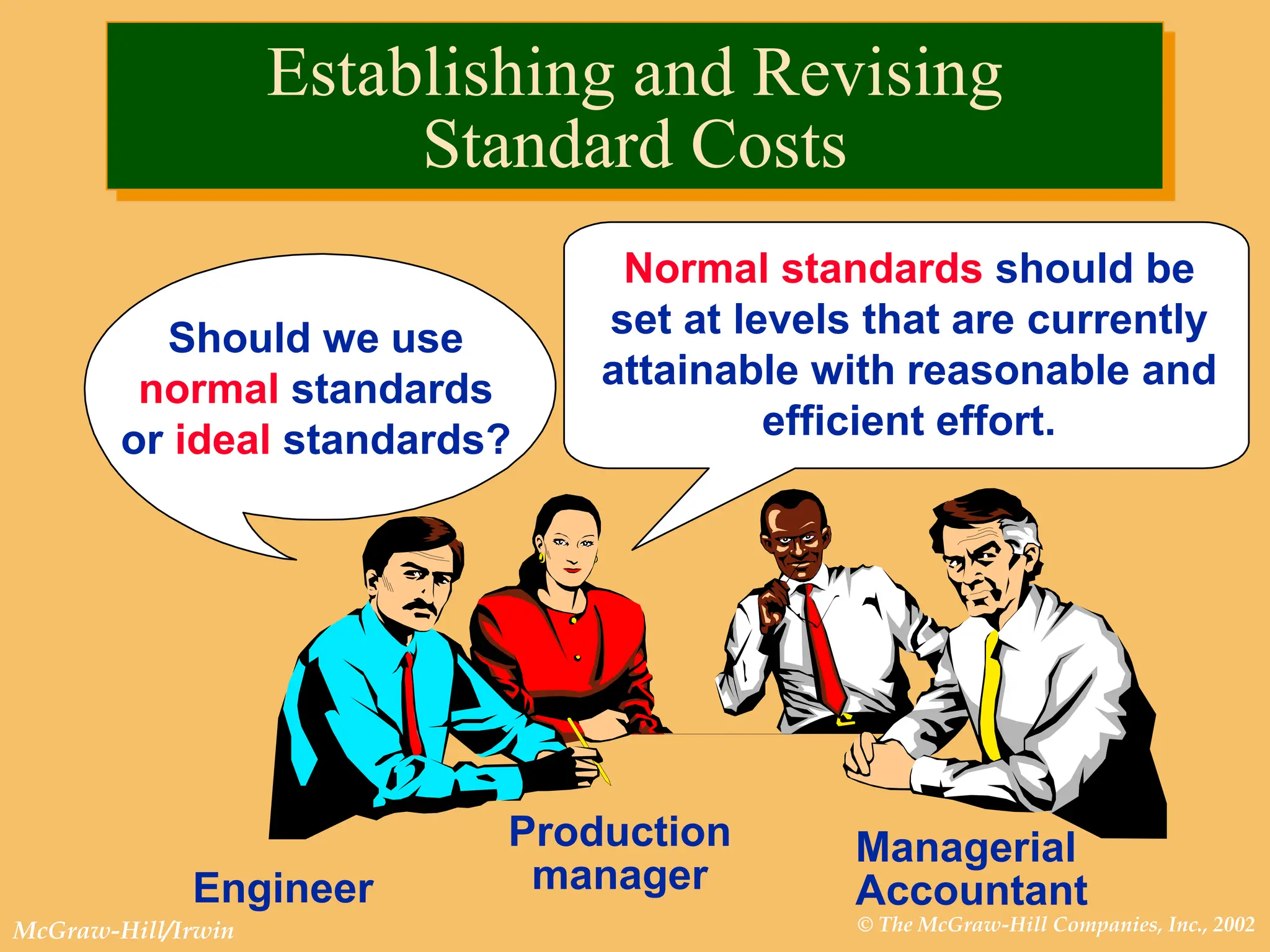 Establishing and Revising Standard Costs

Should we use normal standards or ideal standards?

Normal standards should be set at levels that are currently attainable with reasonable and efficient effort.

Engineer

Production manager

Managerial Accountant

McGraw-Hill/Irwin

© The McGraw-Hill Companies, Inc., 2002